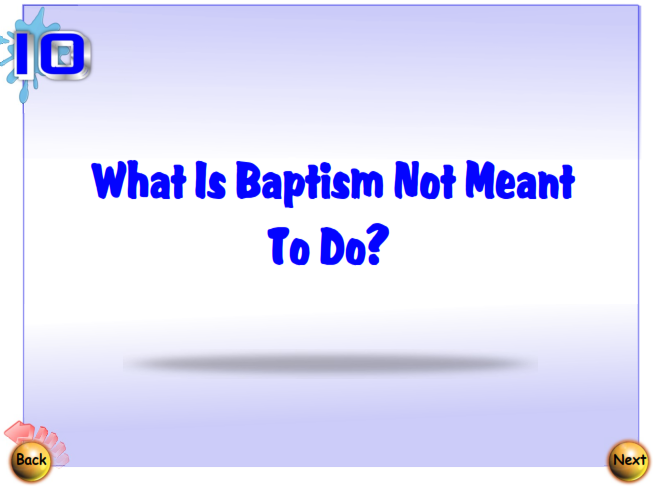 10

What Is Baptism Not Meant To Do?

Back

Next